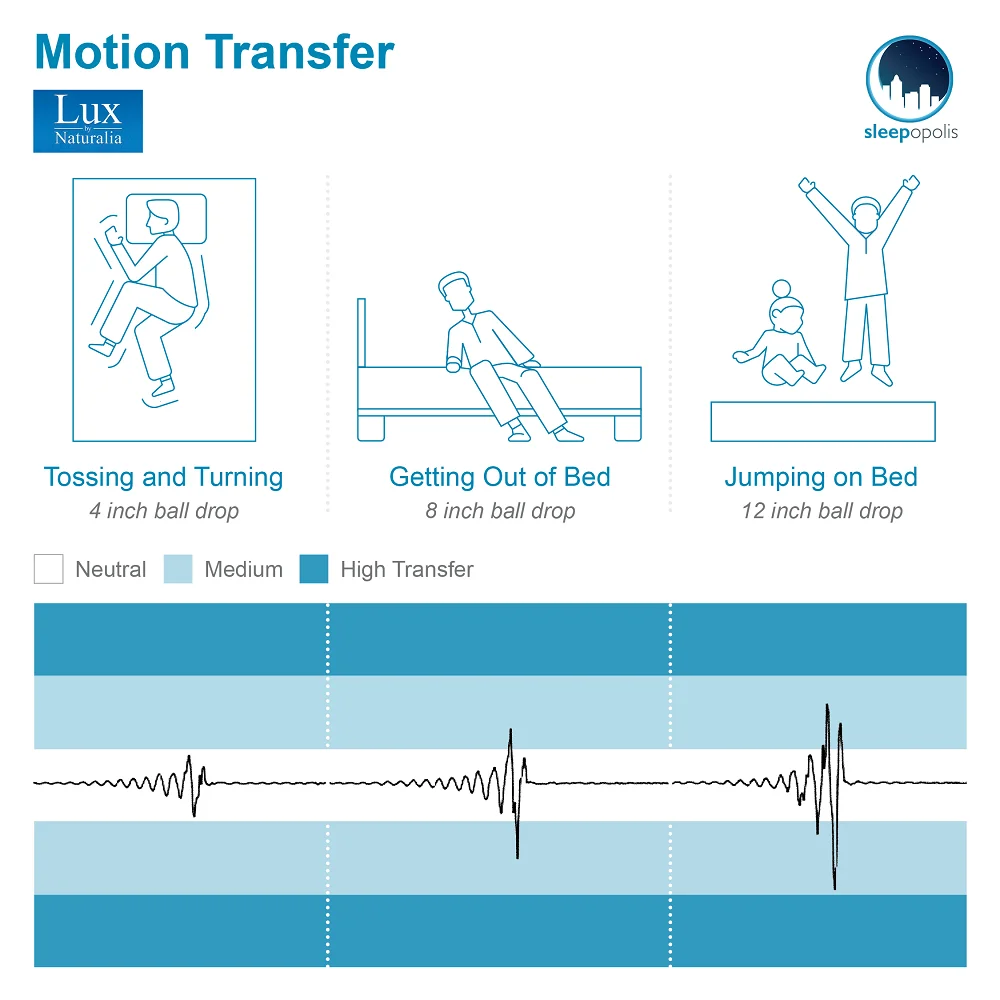 Motion Transfer

Lux by Naturalia

sleepopolis

Tossing and Turning
4 inch ball drop

Getting Out of Bed
8 inch ball drop

Jumping on Bed
12 inch ball drop

Neutral Medium High Transfer